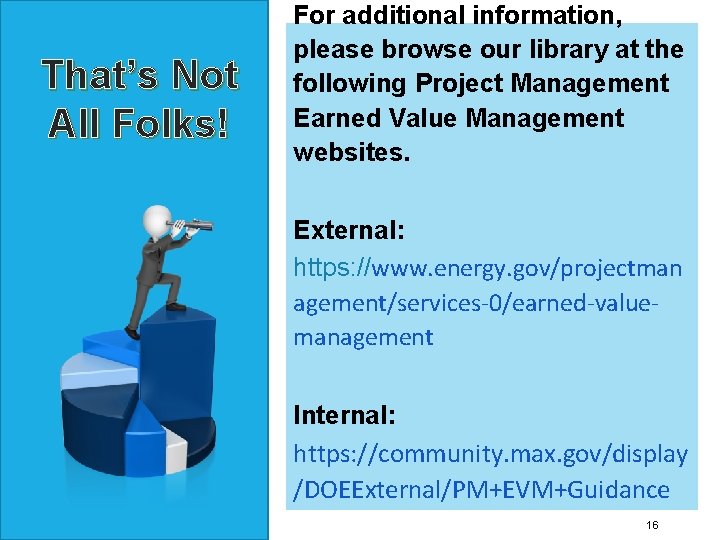 That's Not All Folks!

For additional information, please browse our library at the following Project Management Earned Value Management websites.

External:
https://www.energy.gov/projectmanagement/services-0/earned-value-management

Internal:
https://community.max.gov/display/DOEExternal/PM+EVM+Guidance

16